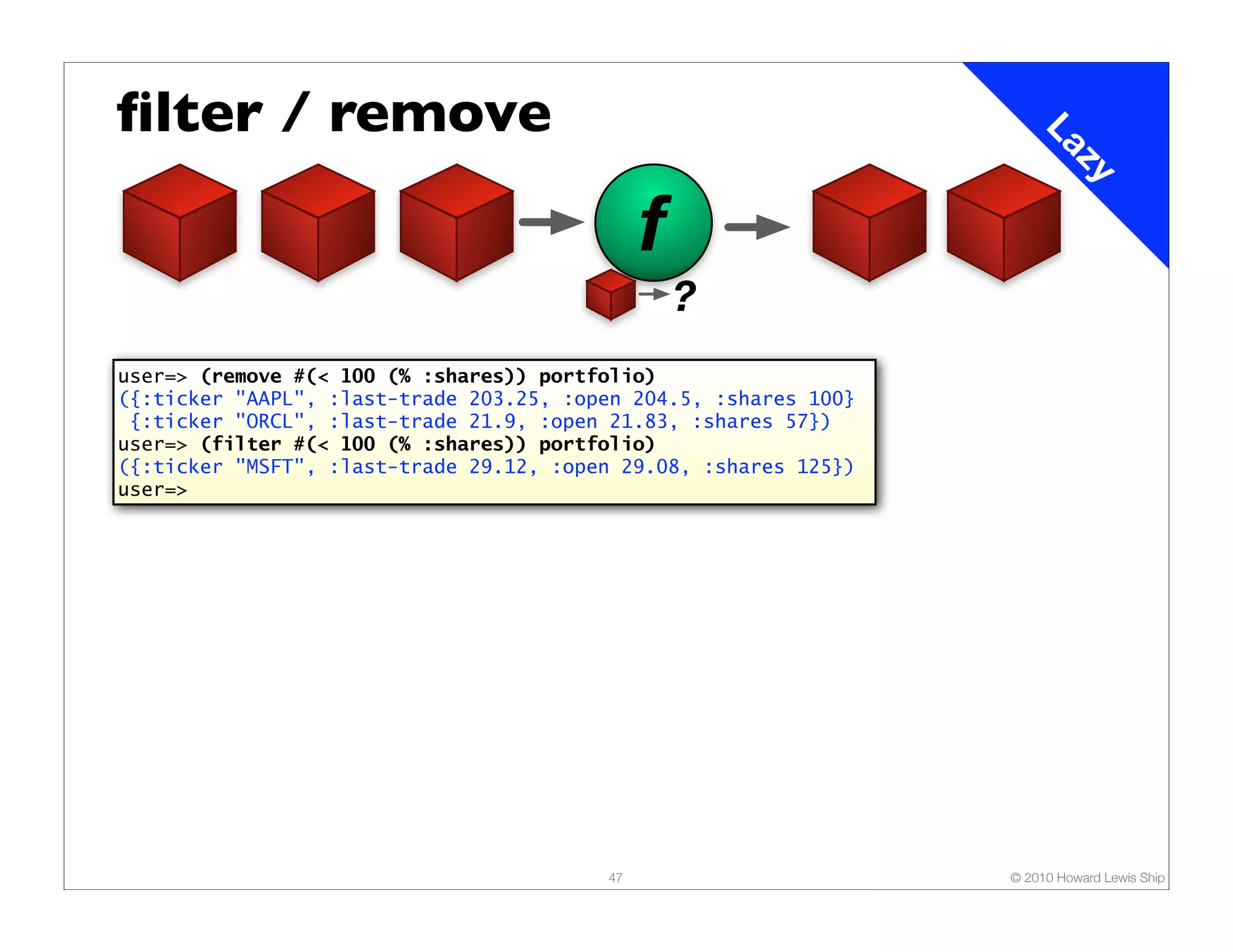 filter / remove

Lazy

f

?

user=> (remove #(< 100 (% :shares)) portfolio)
({:ticker "AAPL", :last-trade 203.25, :open 204.5, :shares 100}
 {:ticker "ORCL", :last-trade 21.9, :open 21.83, :shares 57})
user=> (filter #(< 100 (% :shares)) portfolio)
({:ticker "MSFT", :last-trade 29.12, :open 29.08, :shares 125})
user=>

47

© 2010 Howard Lewis Ship